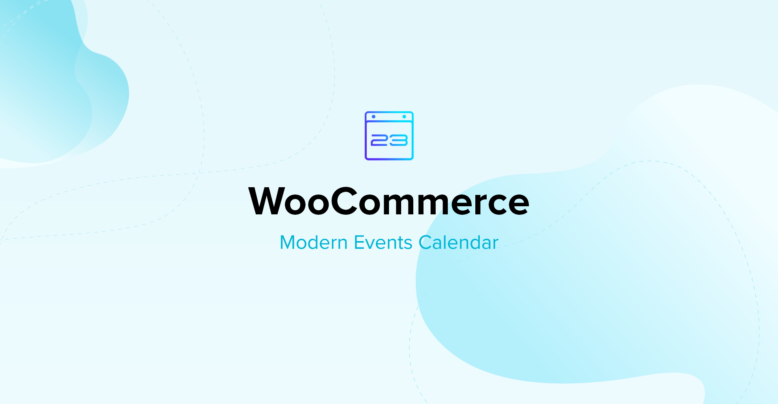 23

WooCommerce

Modern Events Calendar